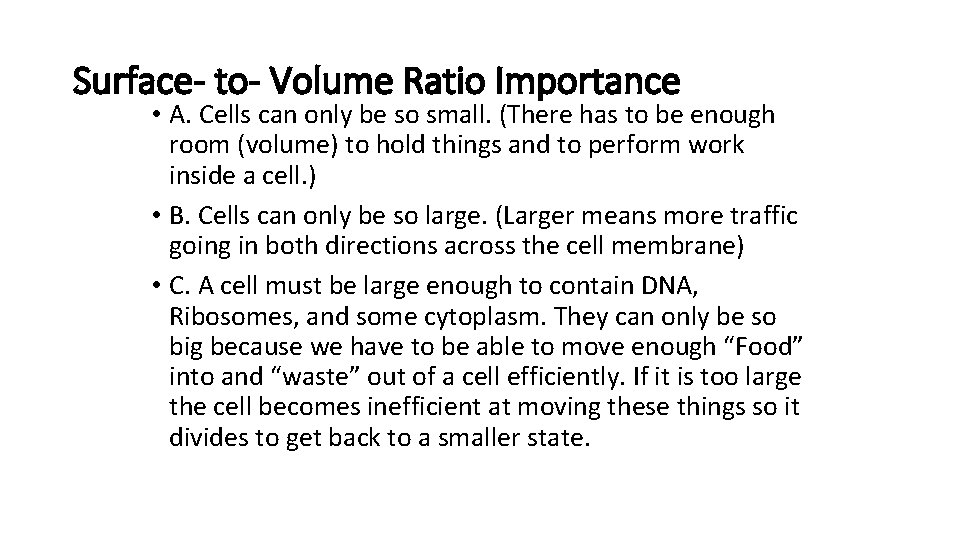 Surface- to- Volume Ratio Importance

• A. Cells can only be so small. (There has to be enough room (volume) to hold things and to perform work inside a cell.)

• B. Cells can only be so large. (Larger means more traffic going in both directions across the cell membrane)

• C. A cell must be large enough to contain DNA, Ribosomes, and some cytoplasm. They can only be so big because we have to be able to move enough “Food” into and “waste” out of a cell efficiently. If it is too large the cell becomes inefficient at moving these things so it divides to get back to a smaller state.